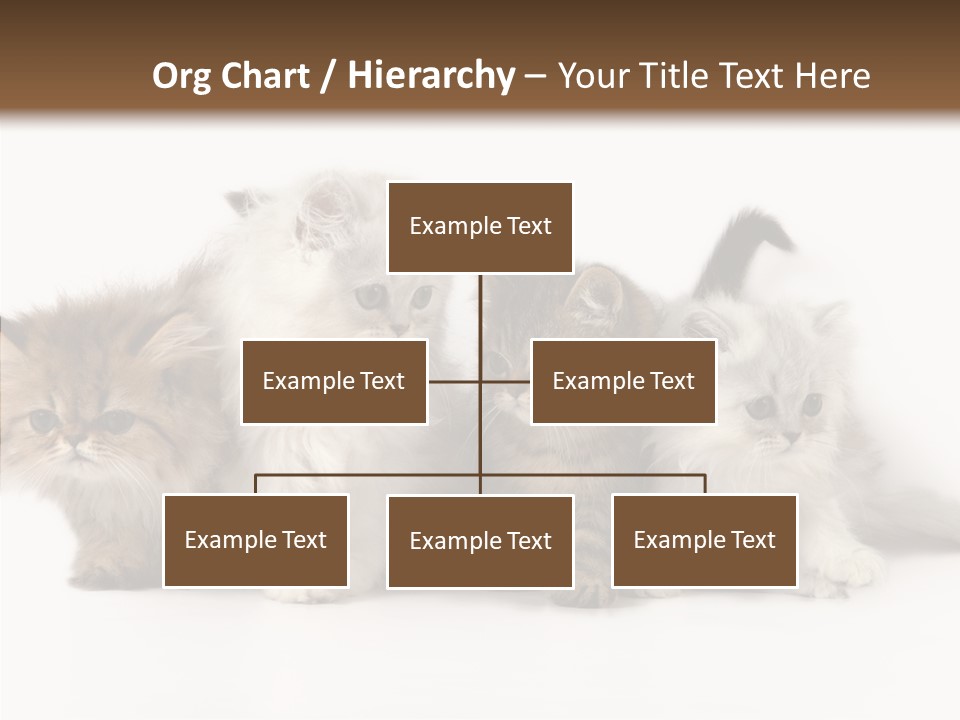 Org Chart / Hierarchy – Your Title Text Here

Example Text

Example Text

Example Text

Example Text

Example Text

Example Text